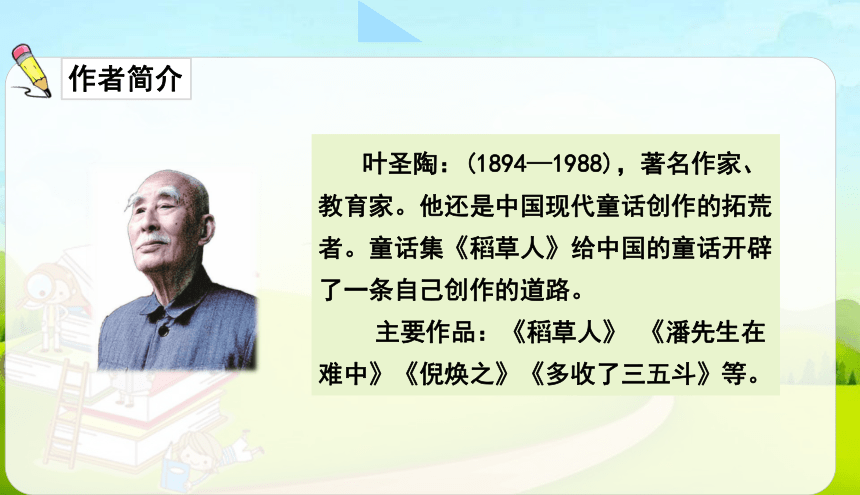 作者简介

叶圣陶：(1894—1988)，著名作家、教育家。他还是中国现代童话创作的拓荒者。童话集《稻草人》给中国的童话开辟了一条自己创作的道路。

主要作品：《稻草人》 《潘先生在难中》《倪焕之》《多收了三五斗》等。